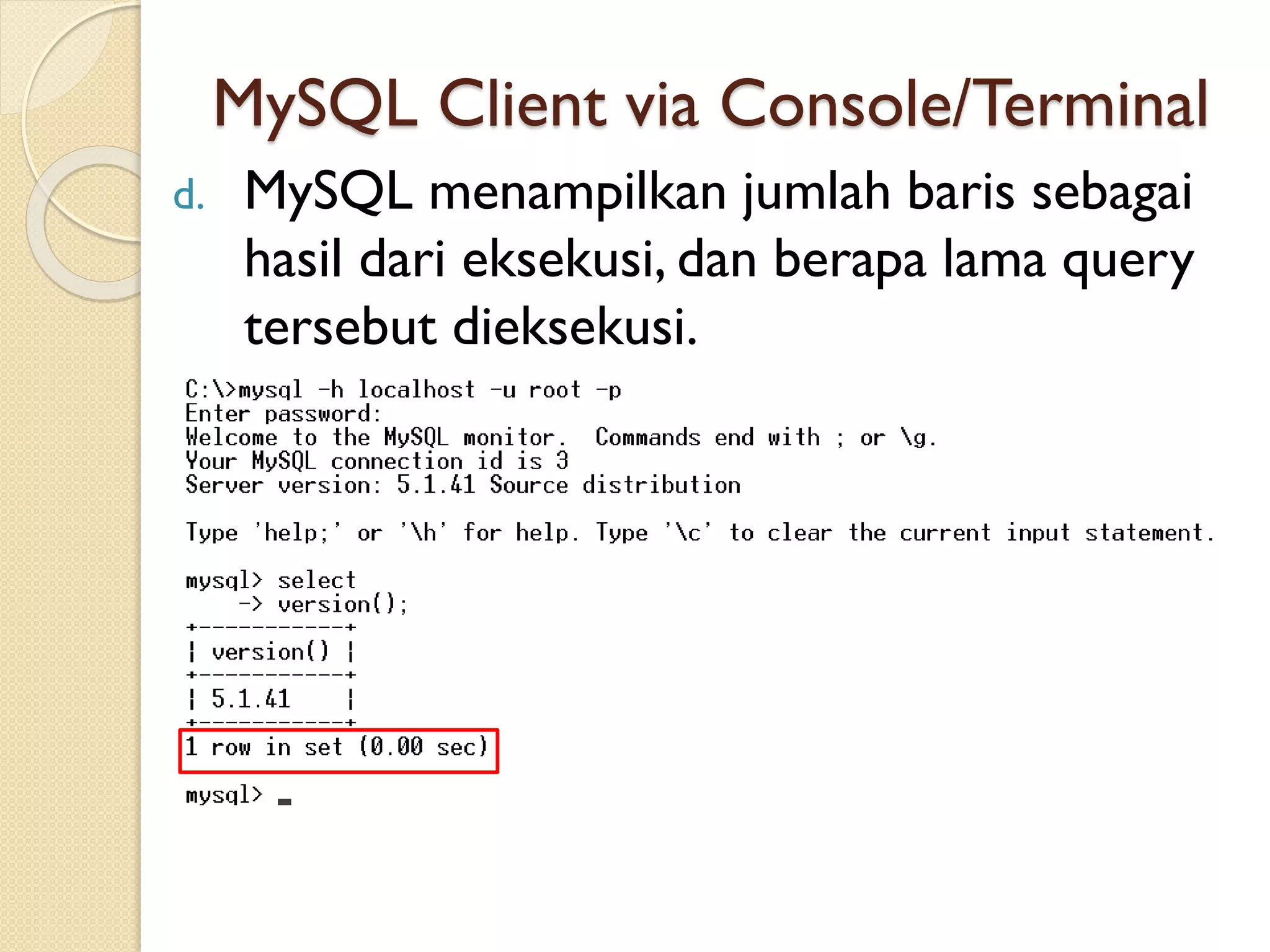 MySQL Client via Console/Terminal

d. MySQL menampilkan jumlah baris sebagai hasil dari eksekusi, dan berapa lama query tersebut dieksekusi.

C:\>mysql -h localhost -u root -p
Enter password:
Welcome to the MySQL monitor.  Commands end with ; or \g.
Your MySQL connection id is 3
Server version: 5.1.41 Source distribution

Type 'help;' or '\h' for help. Type '\c' to clear the current input statement.

mysql> select
    -> version();
+-----------+
| version() |
+-----------+
| 5.1.41    |
+-----------+
1 row in set (0.00 sec)

mysql> _